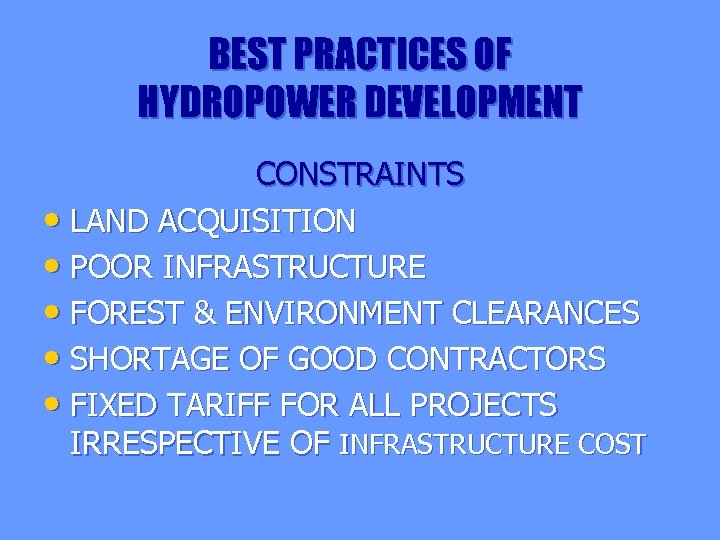 BEST PRACTICES OF HYDROPOWER DEVELOPMENT

CONSTRAINTS

• LAND ACQUISITION
• POOR INFRASTRUCTURE
• FOREST & ENVIRONMENT CLEARANCES
• SHORTAGE OF GOOD CONTRACTORS
• FIXED TARIFF FOR ALL PROJECTS IRRESPECTIVE OF INFRASTRUCTURE COST